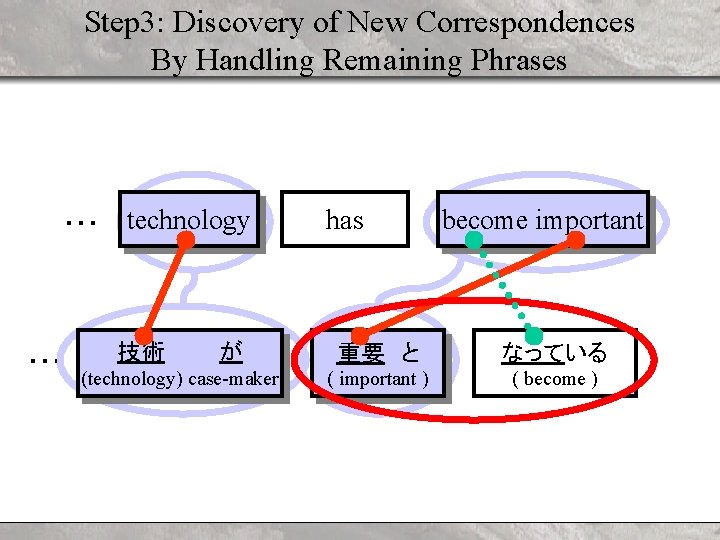 Step3: Discovery of New Correspondences
By Handling Remaining Phrases

… technology has become important

… 技術 が (technology) case-maker

重要 と ( important )

なっている ( become )